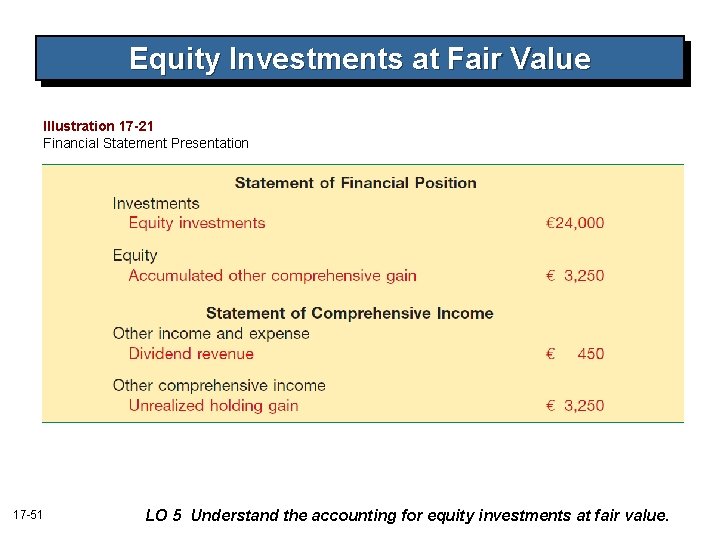 Equity Investments at Fair Value

Illustration 17-21
Financial Statement Presentation

Statement of Financial Position

Investments
Equity investments €24,000

Equity
Accumulated other comprehensive gain € 3,250

Statement of Comprehensive Income

Other income and expense
Dividend revenue € 450

Other comprehensive income
Unrealized holding gain € 3,250

17-51

LO 5 Understand the accounting for equity investments at fair value.